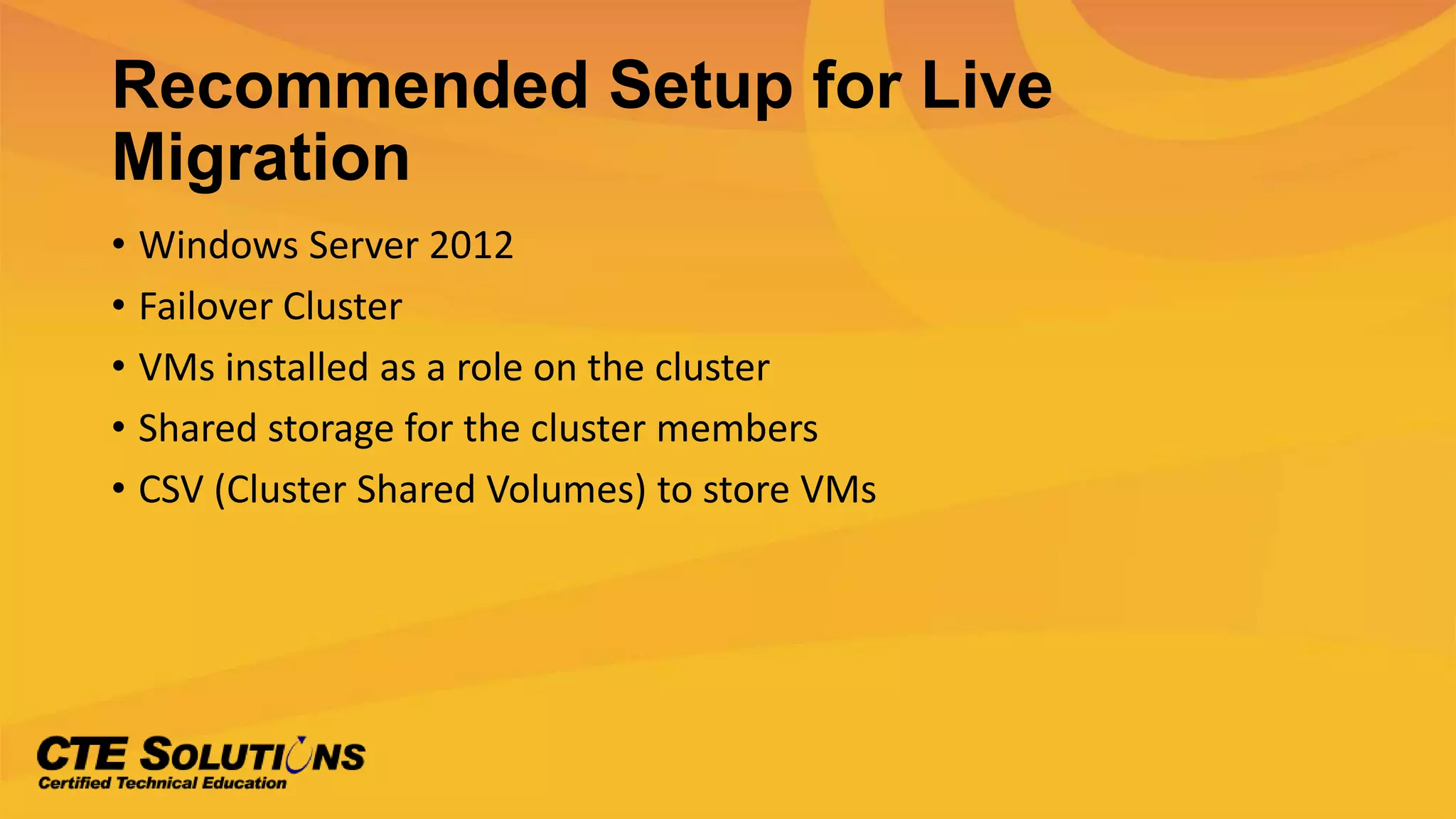 Recommended Setup for Live Migration

• Windows Server 2012
• Failover Cluster
• VMs installed as a role on the cluster
• Shared storage for the cluster members
• CSV (Cluster Shared Volumes) to store VMs

CTE SOLUTIONS
Certified Technical Education